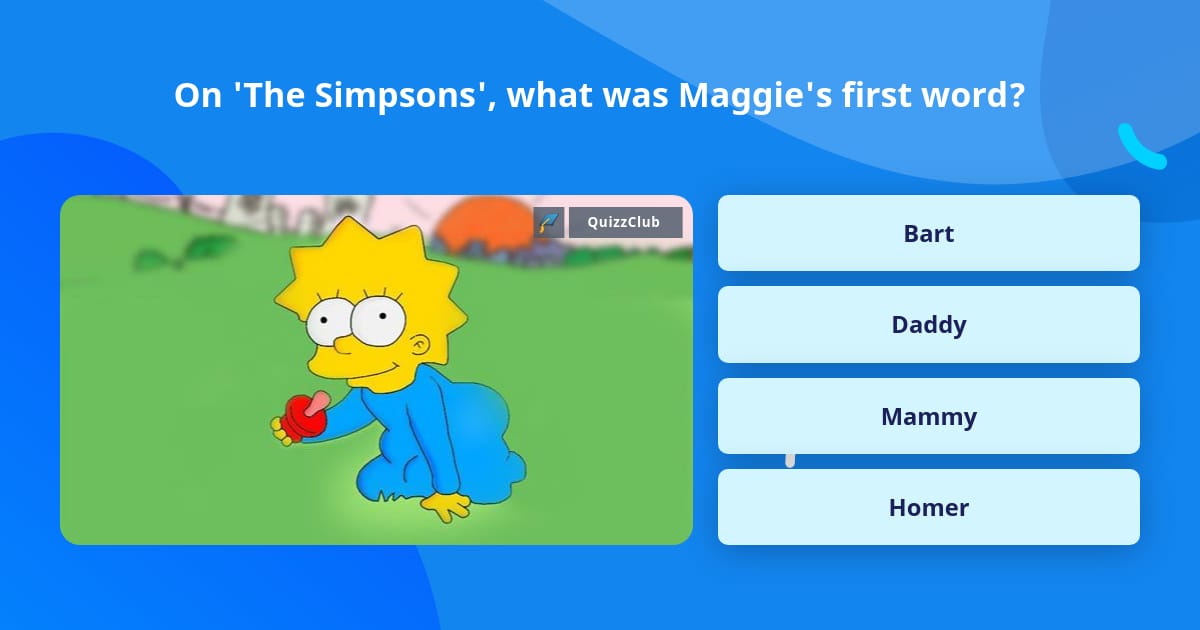 On 'The Simpsons', what was Maggie's first word?

QuizzClub

Bart

Daddy

Mammy

Homer